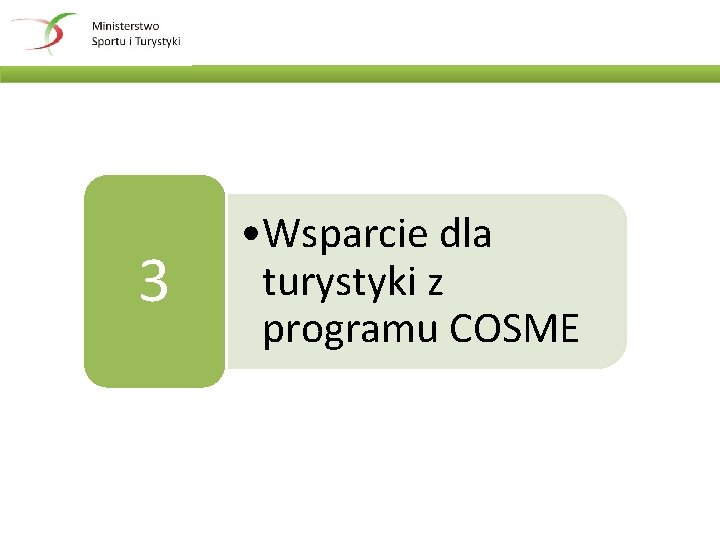 Ministerstwo
Sportu i Turystyki

3

• Wsparcie dla turystyki z programu COSME